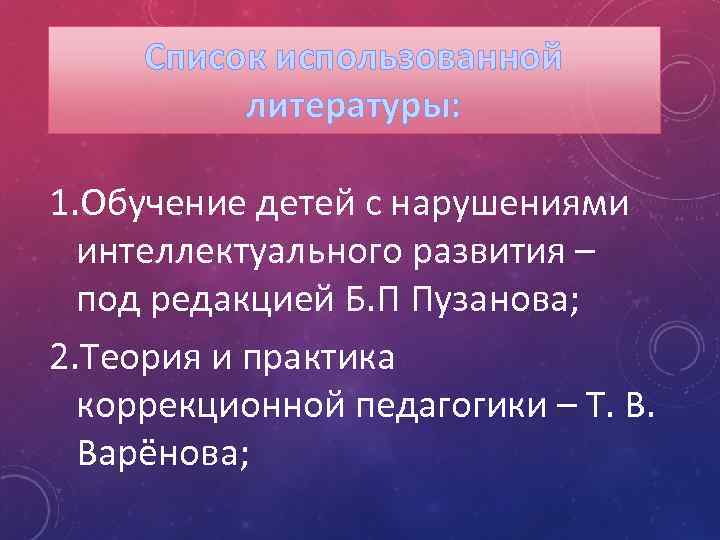 Список использованной литературы:

1.Обучение детей с нарушениями интеллектуального развития – под редакцией Б.П Пузанова;

2.Теория и практика коррекционной педагогики – Т. В. Варёнова;